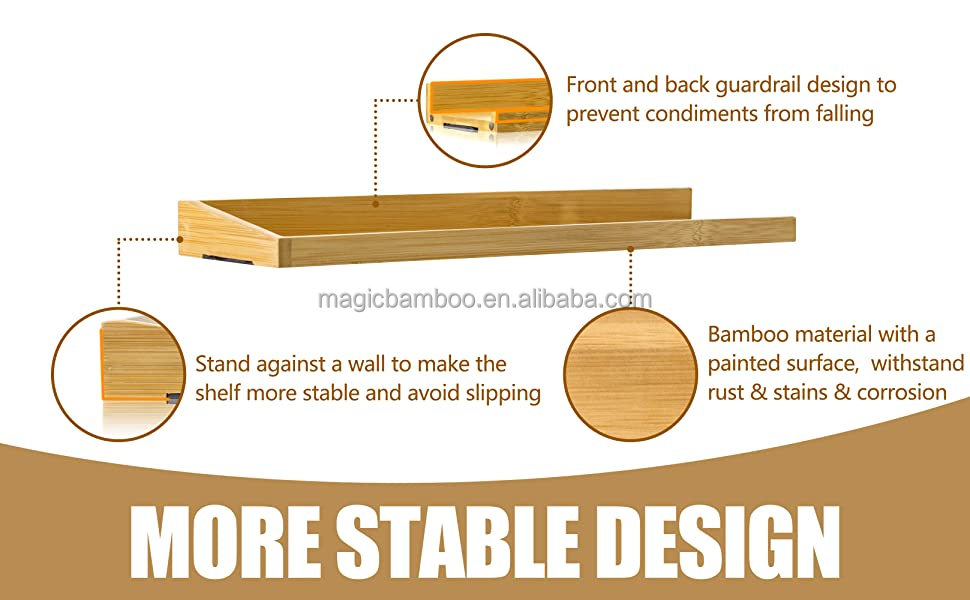 Front and back guardrail design to prevent condiments from falling

magicbamboo.en.alibaba.com

Stand against a wall to make the shelf more stable and avoid slipping

Bamboo material with a painted surface, withstand rust & stains & corrosion

MORE STABLE DESIGN